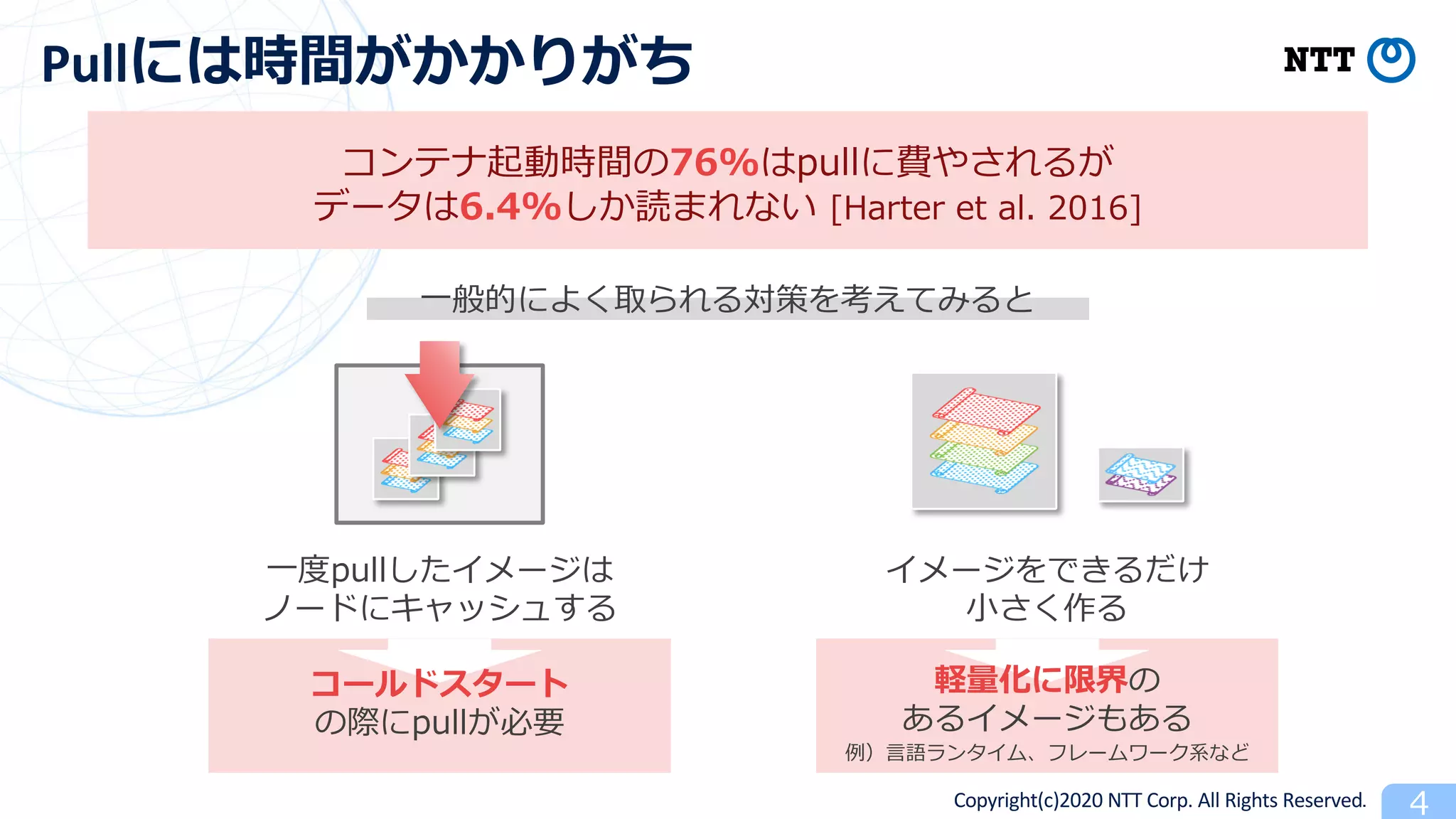 Pullには時間がかかりがち

NTT

コンテナ起動時間の76%はpullに費やされるが
データは6.4%しか読まれない [Harter et al. 2016]

一般的によく取られる対策を考えてみると

一度pullしたイメージは
ノードにキャッシュする

コールドスタート
の際にpullが必要

イメージをできるだけ
小さく作る

軽量化に限界の
あるイメージもある
例）言語ランタイム、フレームワーク系など

Copyright(c)2020 NTT Corp. All Rights Reserved.

4